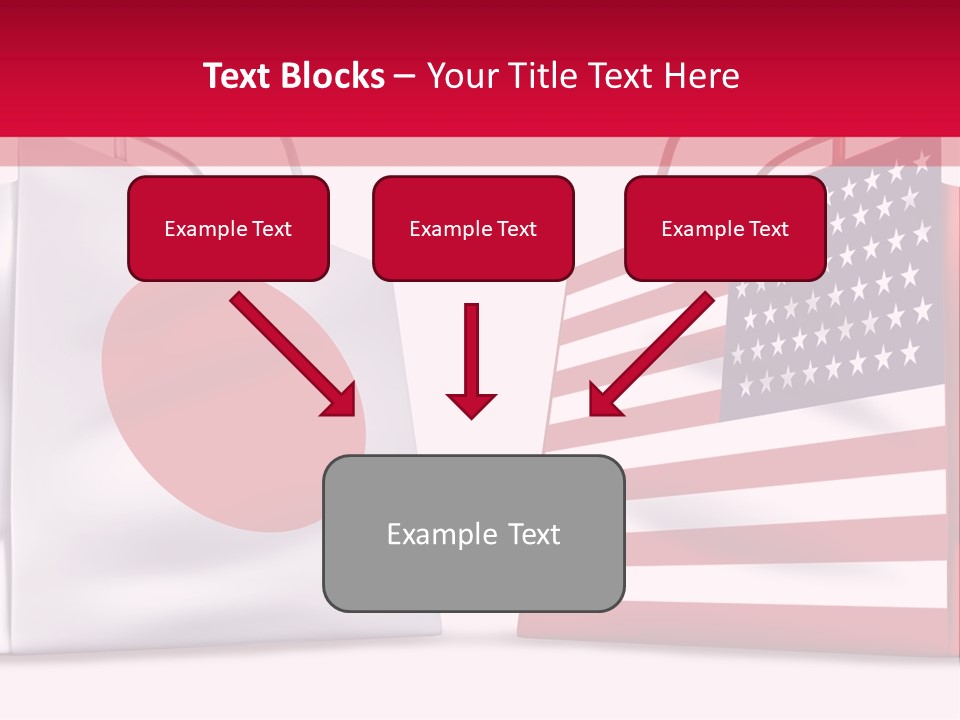 Text Blocks – Your Title Text Here

Example Text

Example Text

Example Text

Example Text